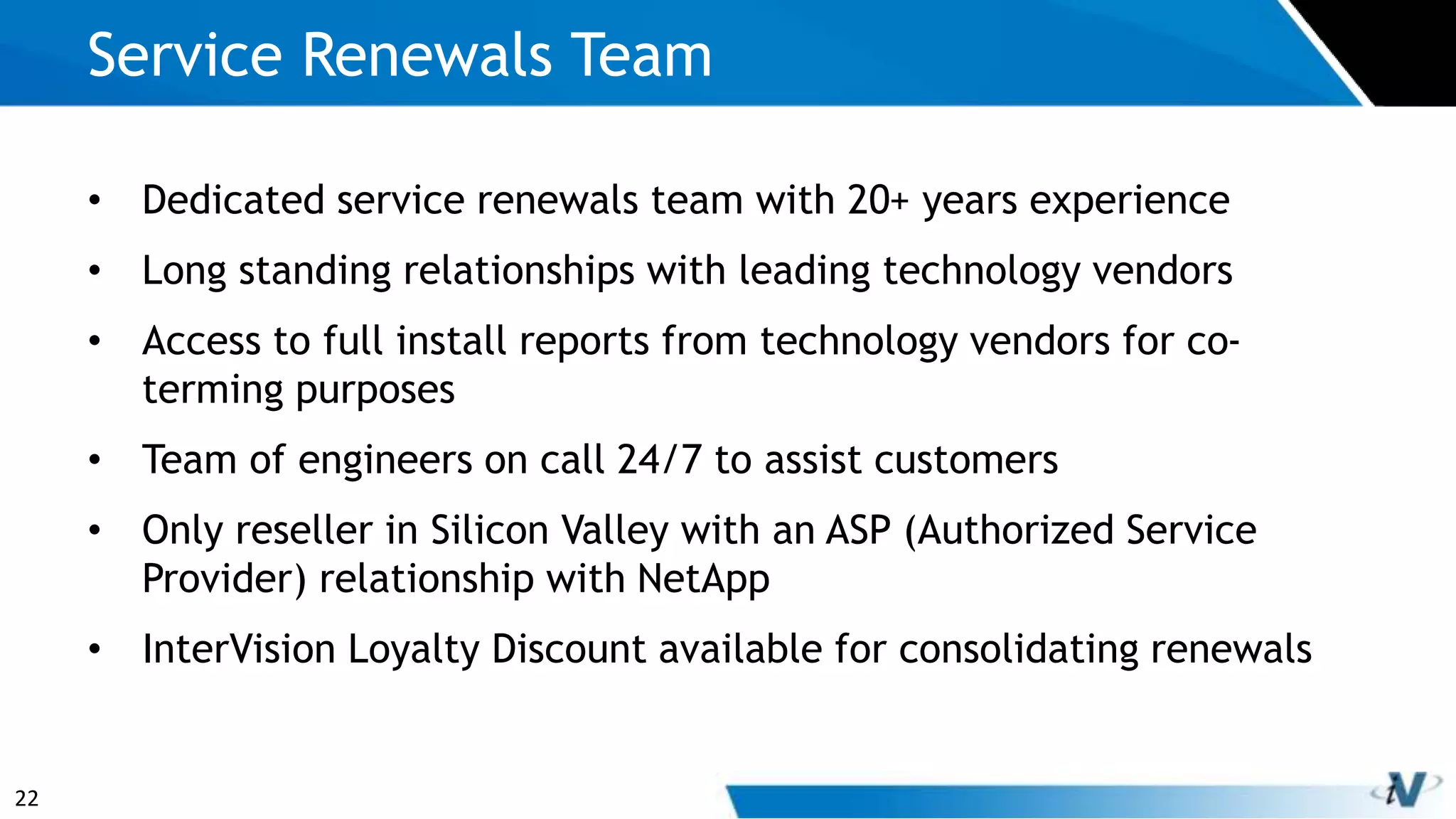 Service Renewals Team

• Dedicated service renewals team with 20+ years experience

• Long standing relationships with leading technology vendors

• Access to full install reports from technology vendors for co-terming purposes

• Team of engineers on call 24/7 to assist customers

• Only reseller in Silicon Valley with an ASP (Authorized Service Provider) relationship with NetApp

• InterVision Loyalty Discount available for consolidating renewals

22

iV